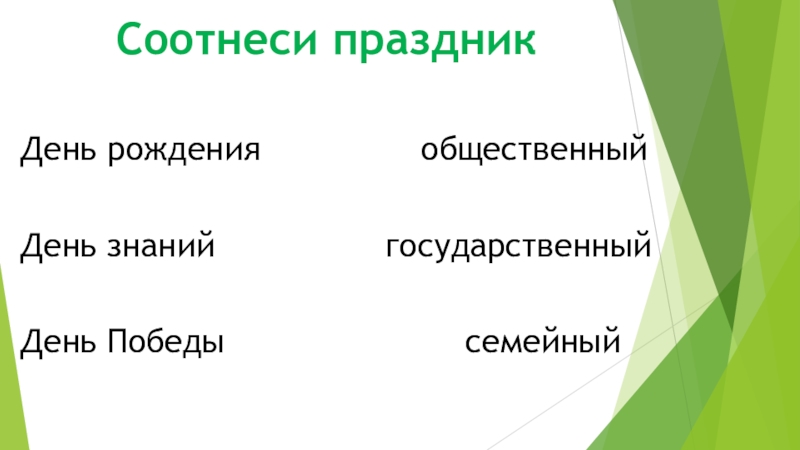 Соотнеси праздник

День рождения общественный

День знаний государственный

День Победы семейный